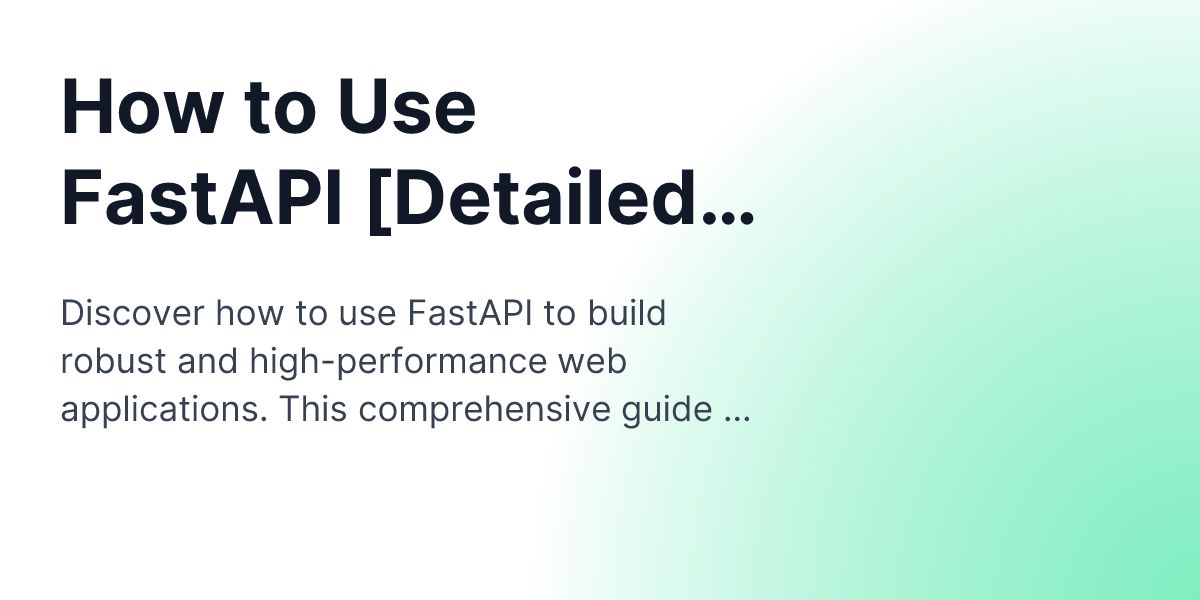 How to Use FastAPI [Detailed...

Discover how to use FastAPI to build robust and high-performance web applications. This comprehensive guide ...